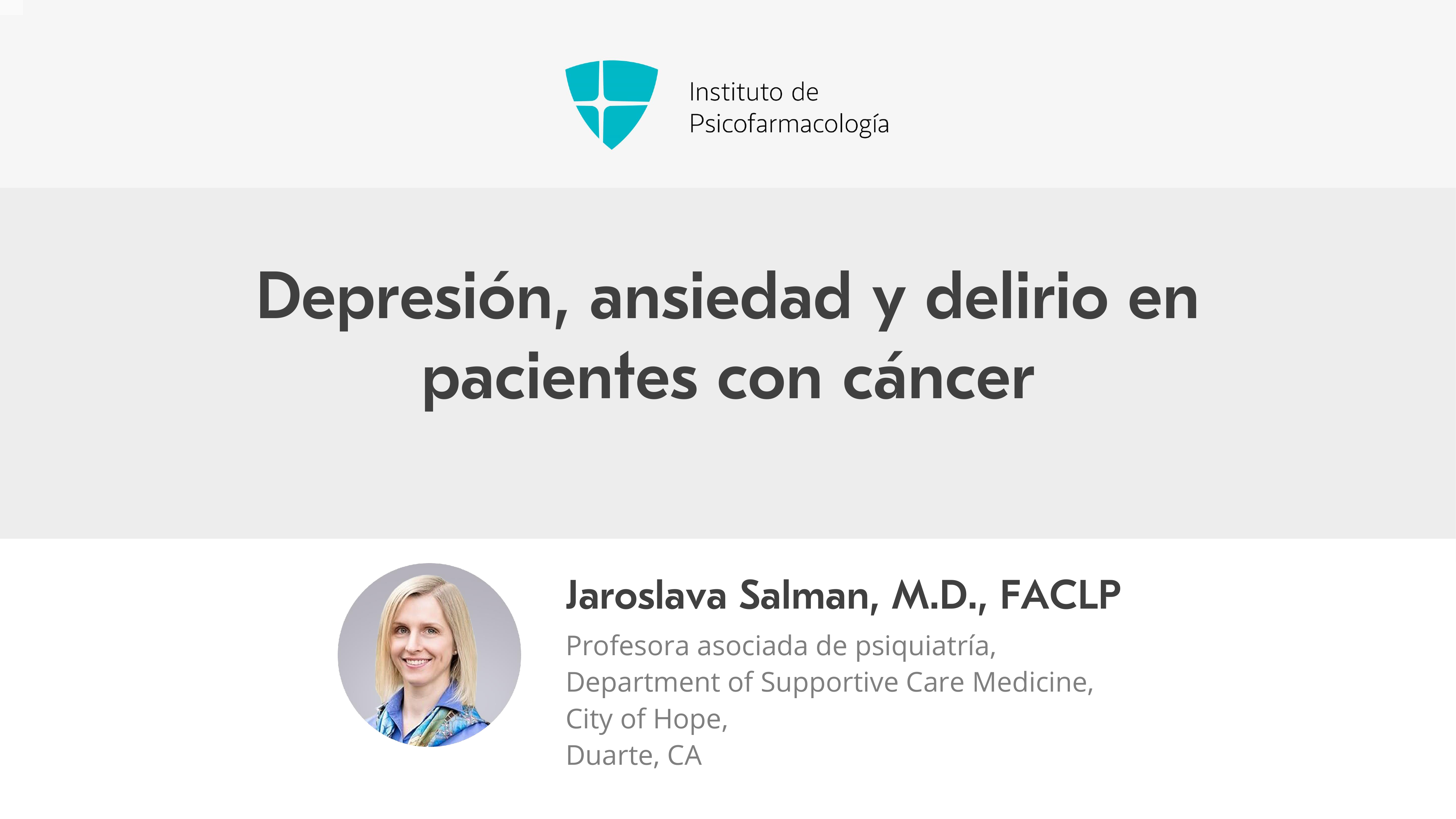 Instituto de
Psicofarmacología

Depresión, ansiedad y delirio en pacientes con cáncer

Jaroslava Salman, M.D., FACLP

Profesora asociada de psiquiatría,
Department of Supportive Care Medicine,
City of Hope,
Duarte, CA